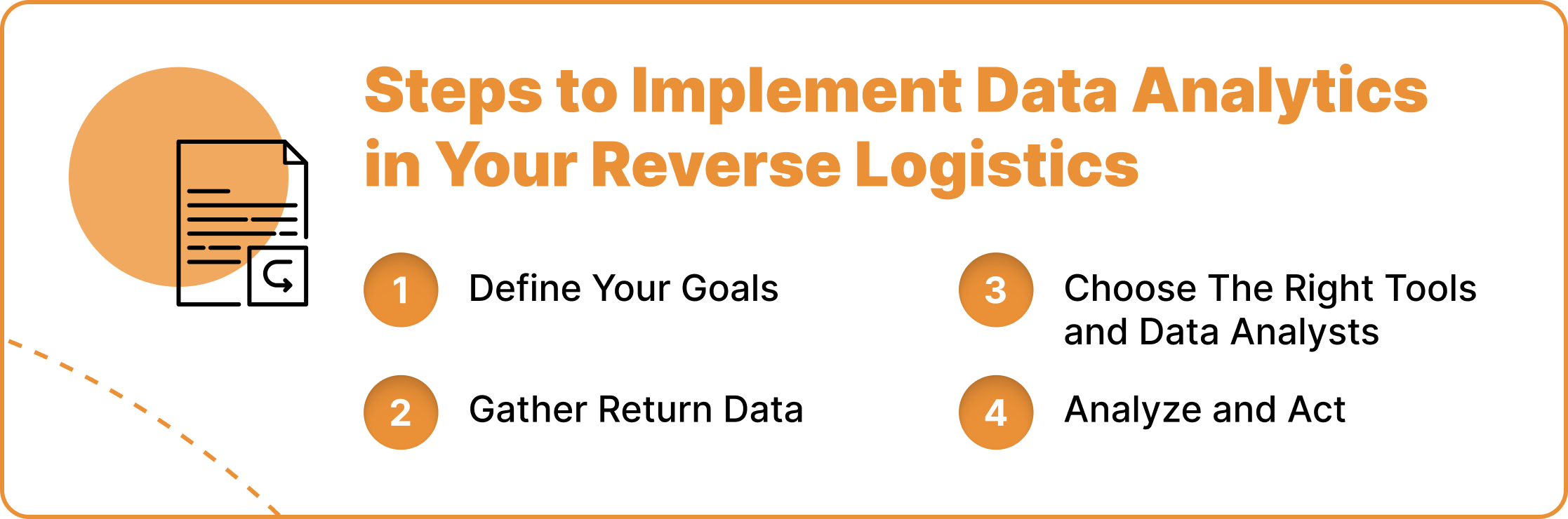 Steps to Implement Data Analytics in Your Reverse Logistics

1 Define Your Goals

2 Gather Return Data

3 Choose The Right Tools and Data Analysts

4 Analyze and Act